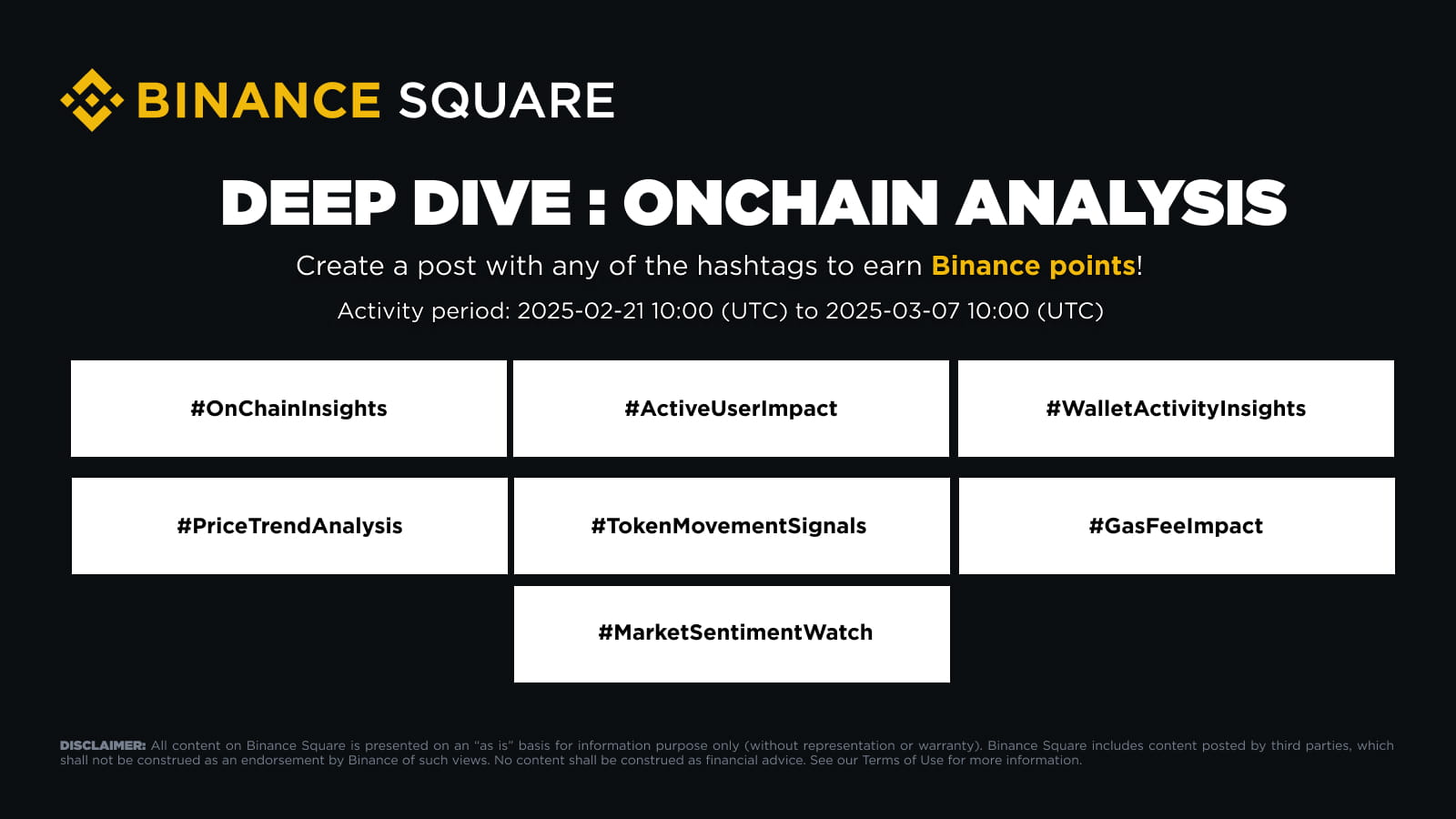 BINANCE SQUARE

DEEP DIVE : ONCHAIN ANALYSIS

Create a post with any of the hashtags to earn Binance points!

Activity period: 2025-02-21 10:00 (UTC) to 2025-03-07 10:00 (UTC)

#OnChainInsights

#ActiveUserImpact

#WalletActivityInsights

#PriceTrendAnalysis

#TokenMovementSignals

#GasFeeImpact

#MarketSentimentWatch

DISCLAIMER: All content on Binance Square is presented on an "as is" basis for information purpose only (without representation or warranty). Binance Square includes content posted by third parties, which shall not be construed as an endorsement by Binance of such views. No content shall be construed as financial advice. See our Terms of Use for more information.